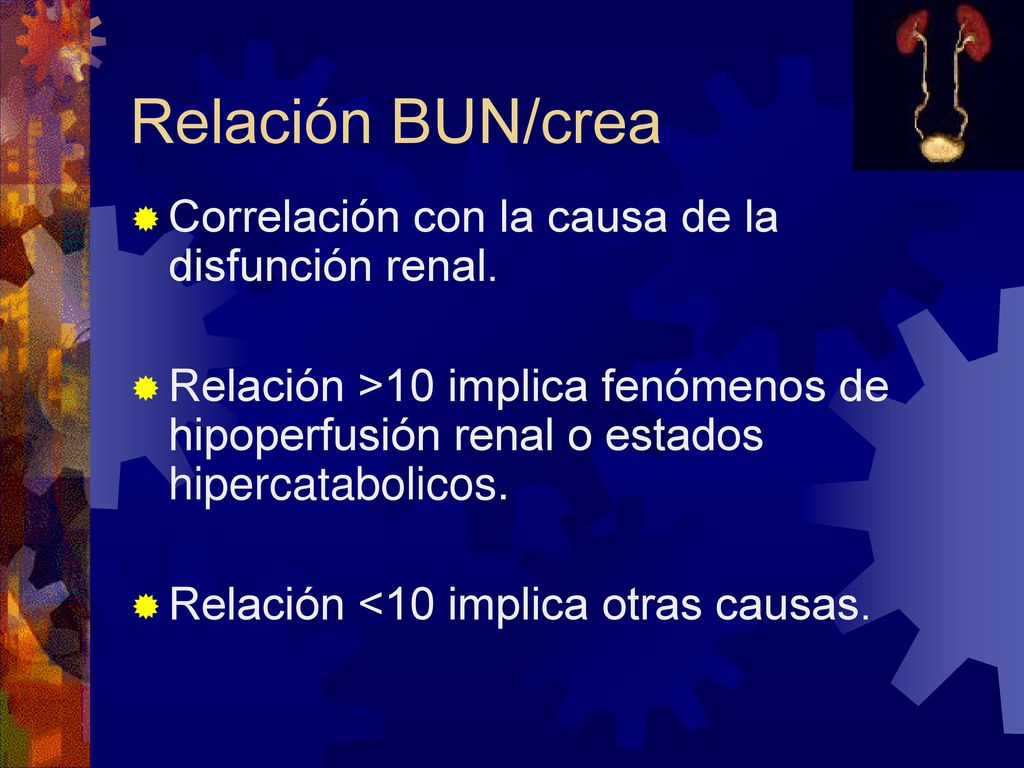 Relación BUN/crea

Correlación con la causa de la disfunción renal.

Relación >10 implica fenómenos de hipoperfusión renal o estados hipercatabolicos.

Relación <10 implica otras causas.